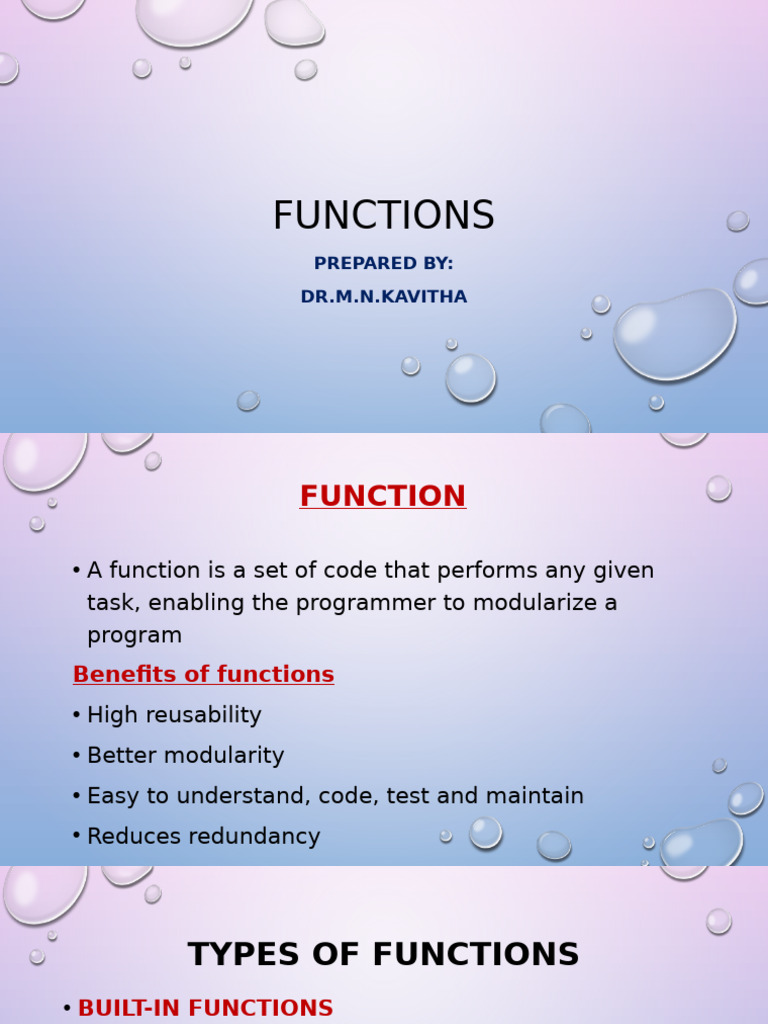 FUNCTIONS

PREPARED BY:

DR.M.N.KAVITHA

FUNCTION

• A function is a set of code that performs any given task, enabling the programmer to modularize a program

Benefits of functions

• High reusability

• Better modularity

• Easy to understand, code, test and maintain

• Reduces redundancy

TYPES OF FUNCTIONS

• BUILT-IN FUNCTIONS